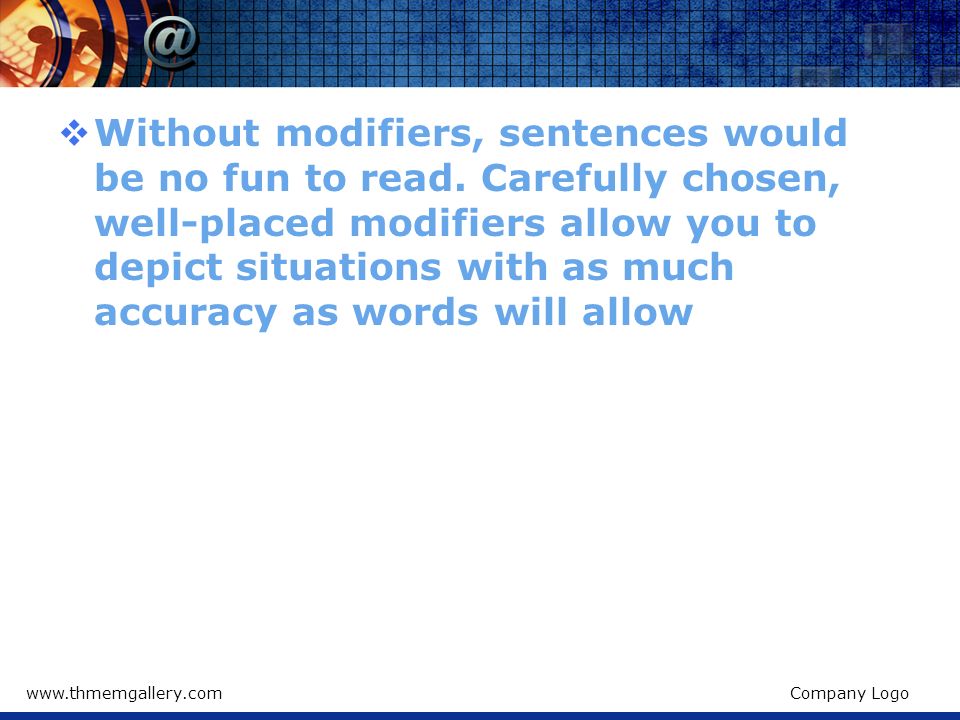 @

❖ Without modifiers, sentences would be no fun to read. Carefully chosen, well-placed modifiers allow you to depict situations with as much accuracy as words will allow

www.thmemgallery.com

Company Logo